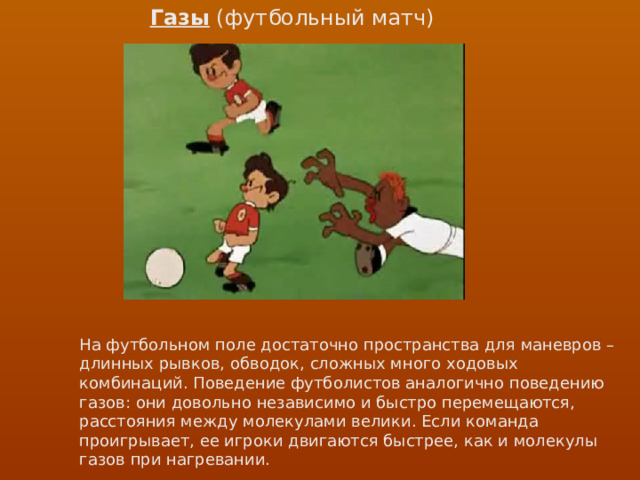 Газы (футбольный матч)

На футбольном поле достаточно пространства для маневров – длинных рывков, обводок, сложных много ходовых комбинаций. Поведение футболистов аналогично поведению газов: они довольно независимо и быстро перемещаются, расстояния между молекулами велики. Если команда проигрывает, ее игроки двигаются быстрее, как и молекулы газов при нагревании.